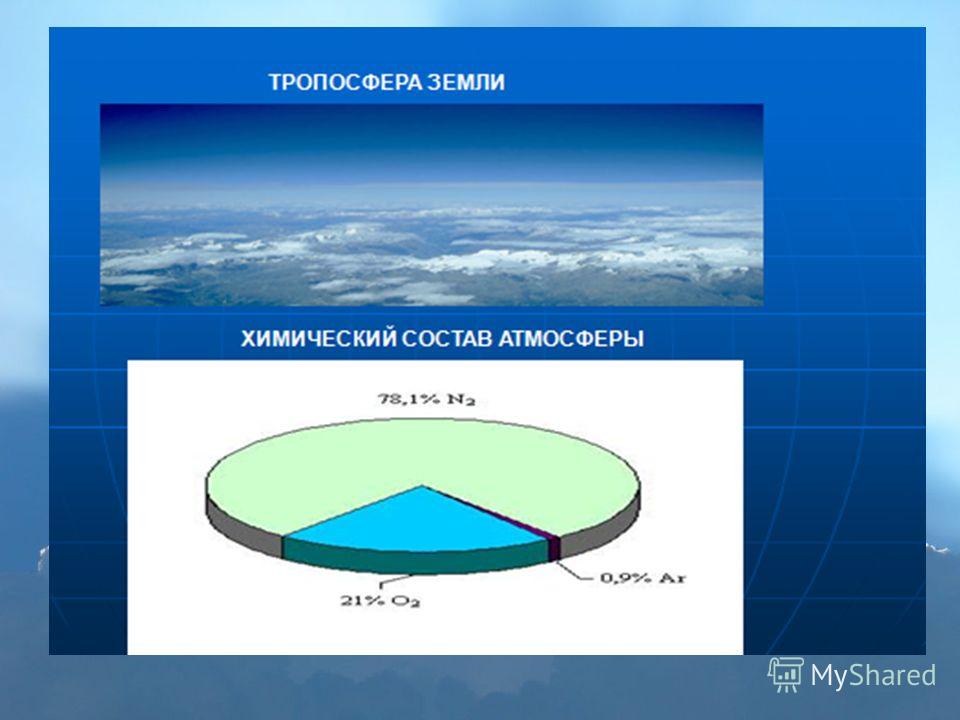 ТРОПОСФЕРА ЗЕМЛИ

ХИМИЧЕСКИЙ СОСТАВ АТМОСФЕРЫ

78,1% $N_2$

0,9% Ar

21% $O_2$

MyShared